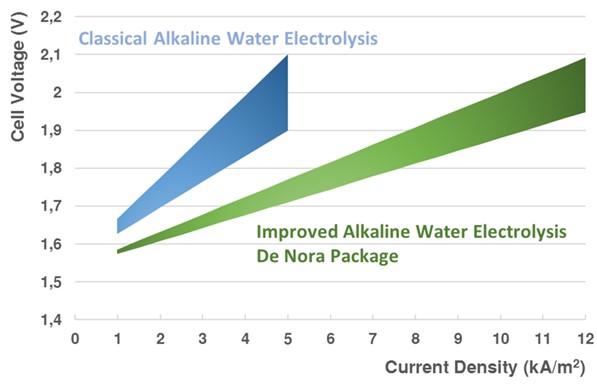 Cell Voltage (V)

2,2
2,1
2
1,9
1,8
1,7
1,6
1,5
1,4

Classical Alkaline Water Electrolysis

Improved Alkaline Water Electrolysis
De Nora Package

0 1 2 3 4 5 6 7 8 9 10 11 12

Current Density (kA/m$^2$)